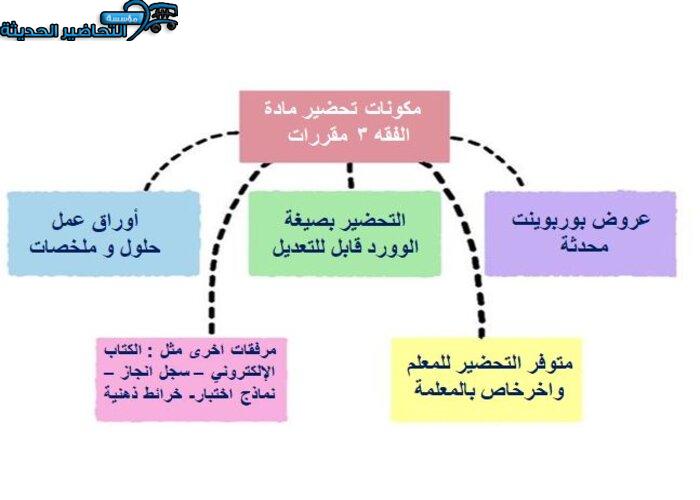 مؤسسة
التحاضير الحديثة

مكونات تحضير مادة
الفقه ٣ مقررات

عروض بوربوينت
محدثة

التحضير بصيغة
الوورد قابل للتعديل

أوراق عمل
حلول و ملخصات

متوفر التحضير للمعلم
واخرخاص بالمعلمة

مرفقات اخرى مثل : الكتاب
الإلكتروني – سجل انجاز –
نماذج اختبار- خرائط ذهنية